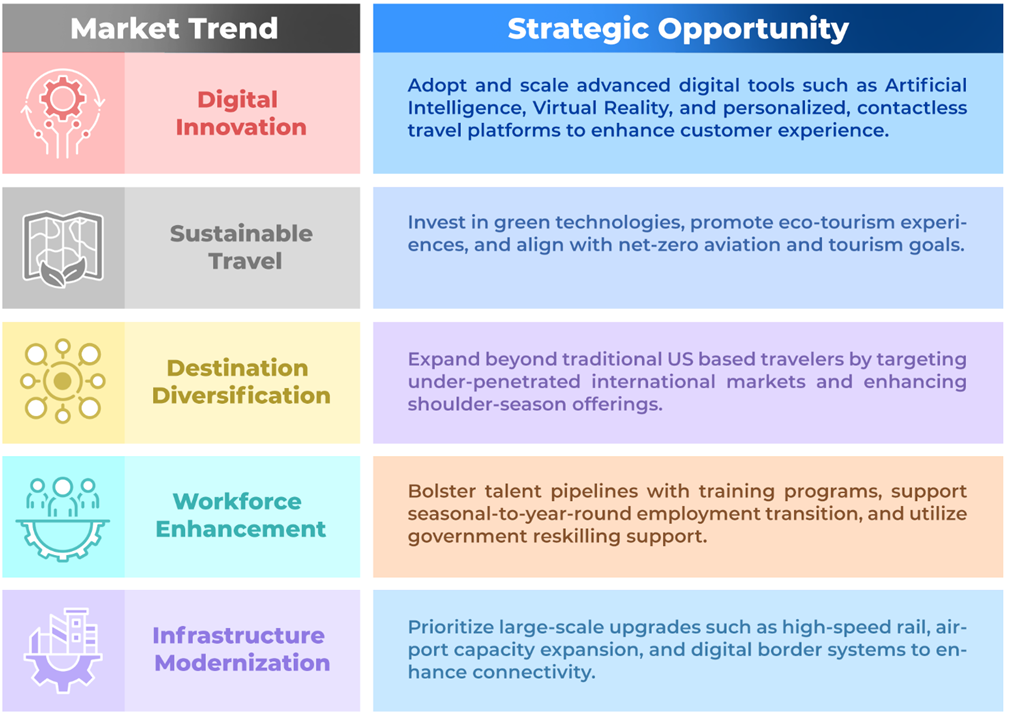 | Market Trend | Strategic Opportunity |
|---|---|
| Digital Innovation | Adopt and scale advanced digital tools such as Artificial Intelligence, Virtual Reality, and personalized, contactless travel platforms to enhance customer experience. |
| Sustainable Travel | Invest in green technologies, promote eco-tourism experiences, and align with net-zero aviation and tourism goals. |
| Destination Diversification | Expand beyond traditional US based travelers by targeting under-penetrated international markets and enhancing shoulder-season offerings. |
| Workforce Enhancement | Bolster talent pipelines with training programs, support seasonal-to-year-round employment transition, and utilize government reskilling support. |
| Infrastructure Modernization | Prioritize large-scale upgrades such as high-speed rail, airport capacity expansion, and digital border systems to enhance connectivity. |